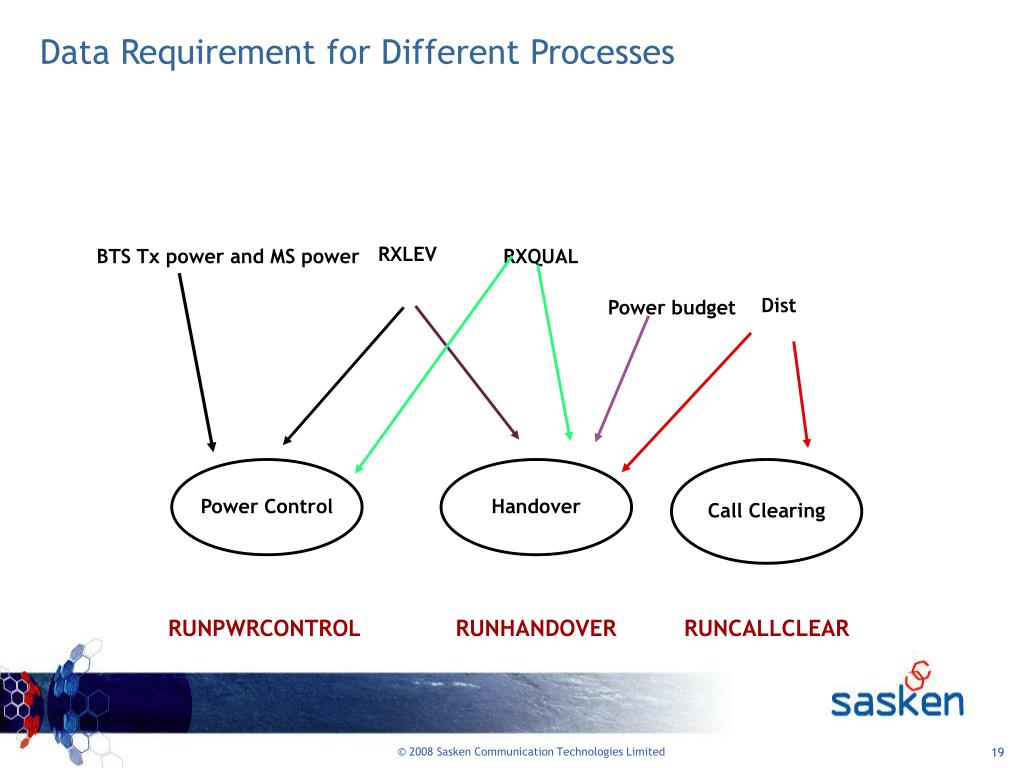 Data Requirement for Different Processes

BTS Tx power and MS power

RXLEV

RXQUAL

Power budget

Dist

Power Control

Handover

Call Clearing

RUNPWRCONTROL

RUNHANDOVER

RUNCALLCLEAR

sasken

© 2008 Sasken Communication Technologies Limited

19